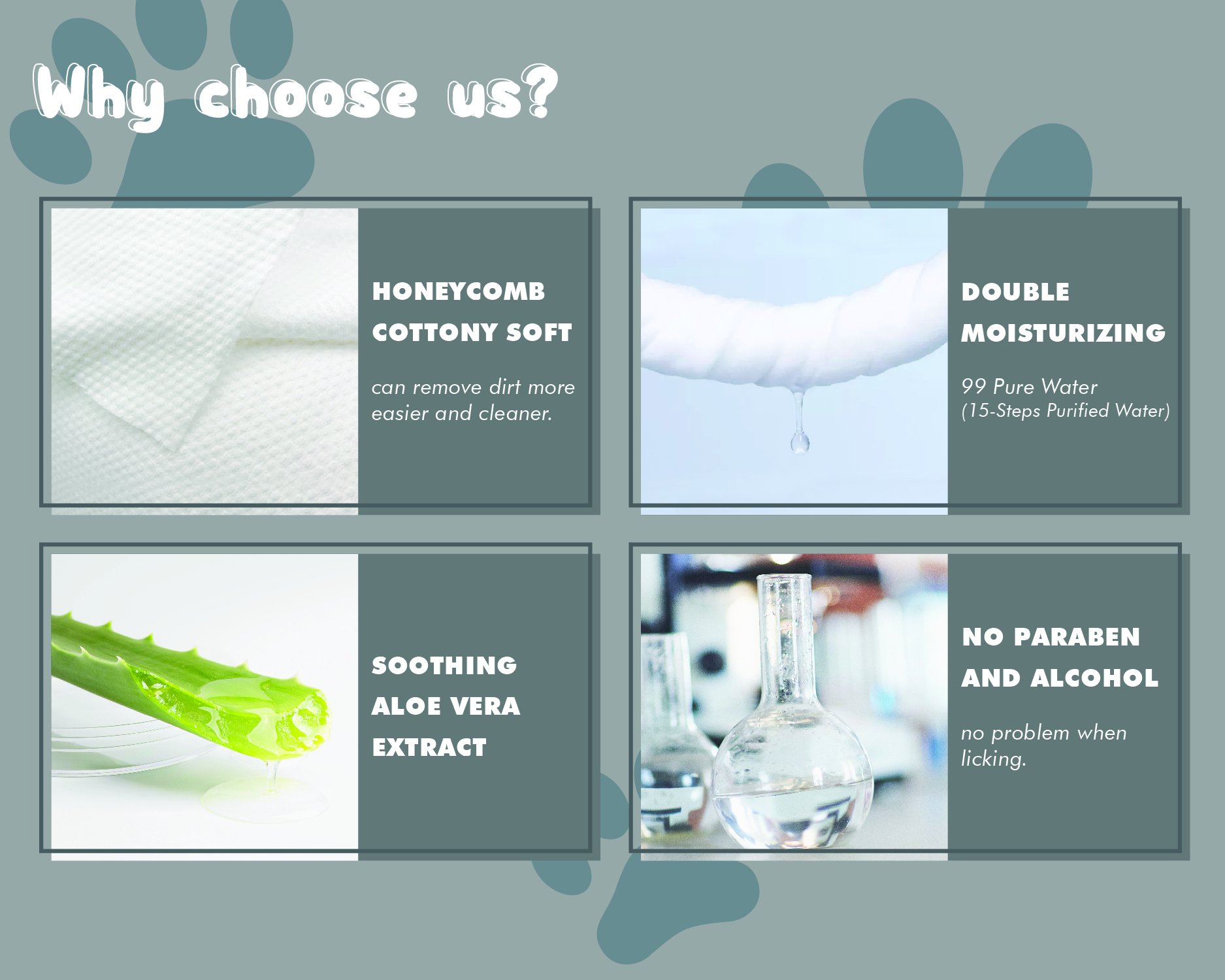 Why choose us?

HONEYCOMB COTTONY SOFT

can remove dirt more easier and cleaner.

DOUBLE MOISTURIZING

99 Pure Water
(15-Steps Purified Water)

SOOTHING ALOE VERA EXTRACT

NO PARABEN AND ALCOHOL

no problem when licking.